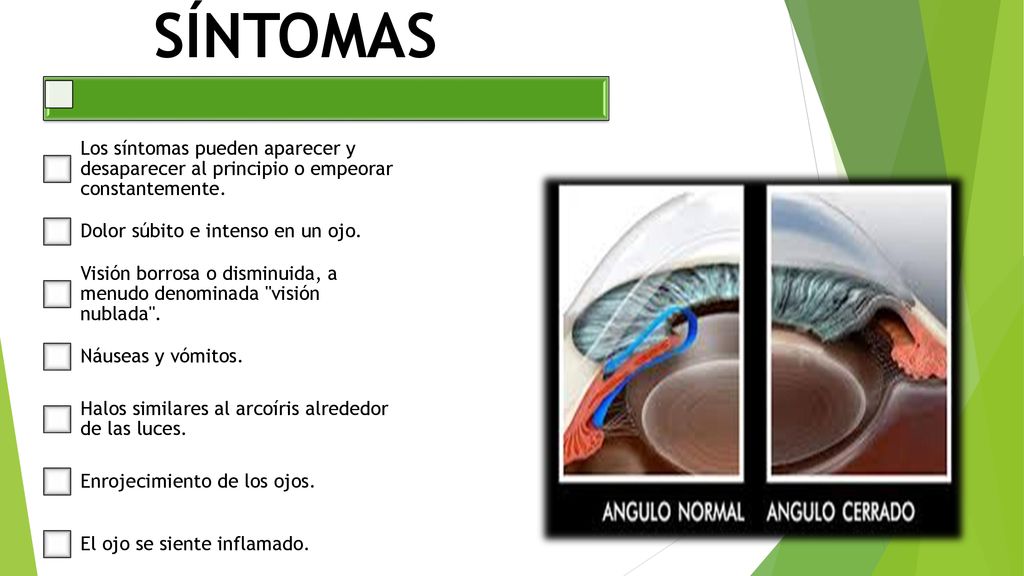 SÍNTOMAS

Los síntomas pueden aparecer y desaparecer al principio o empeorar constantemente.

Dolor súbito e intenso en un ojo.

Visión borrosa o disminuida, a menudo denominada "visión nublada".

Náuseas y vómitos.

Halos similares al arcoíris alrededor de las luces.

Enrojecimiento de los ojos.

El ojo se siente inflamado.

ANGULO NORMAL ANGULO CERRADO